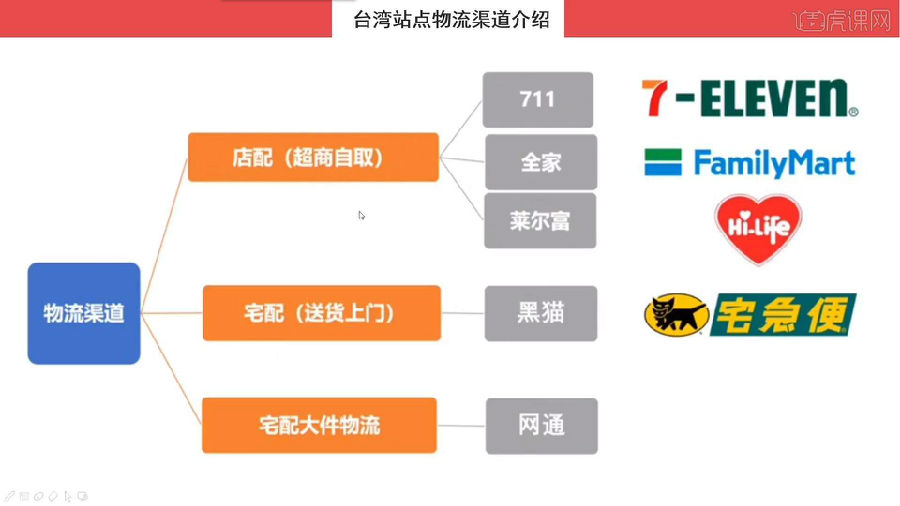 台湾站点物流渠道介绍

虎课网

物流渠道

店配（超商自取）

711

全家

莱尔富

宅配（送货上门）

黑猫

宅配大件物流

网通

7-ELEVEN

FamilyMart

Hi-Life

宅急便